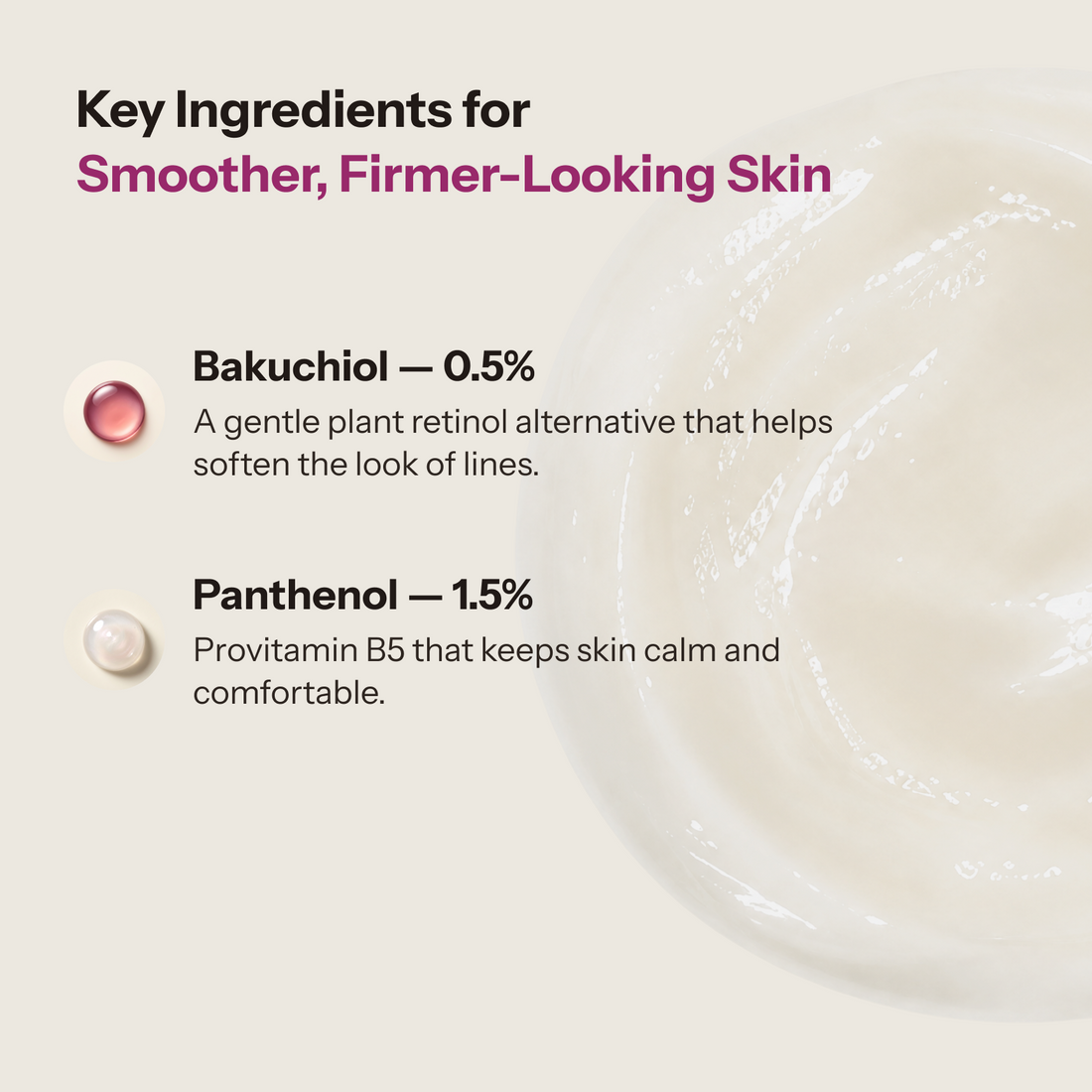 Key Ingredients for
Smoother, Firmer-Looking Skin

Bakuchiol — 0.5%
A gentle plant retinol alternative that helps soften the look of lines.

Panthenol — 1.5%
Provitamin B5 that keeps skin calm and comfortable.